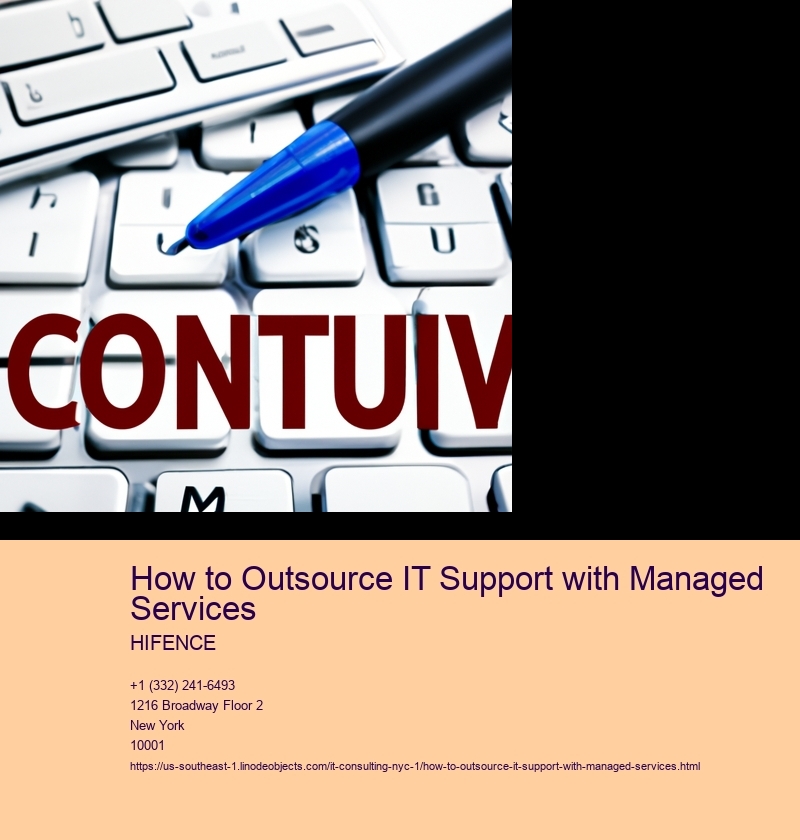 CONTUIV

How to Outsource IT Support with Managed Services

HIFENCE

+1 (332) 241-6493
1216 Broadway Floor 2
New York
10001

https://us-southeast-1.linodeobjects.com/it-consulting-nyc-1/how-to-outsource-it-support-with-managed-services.html